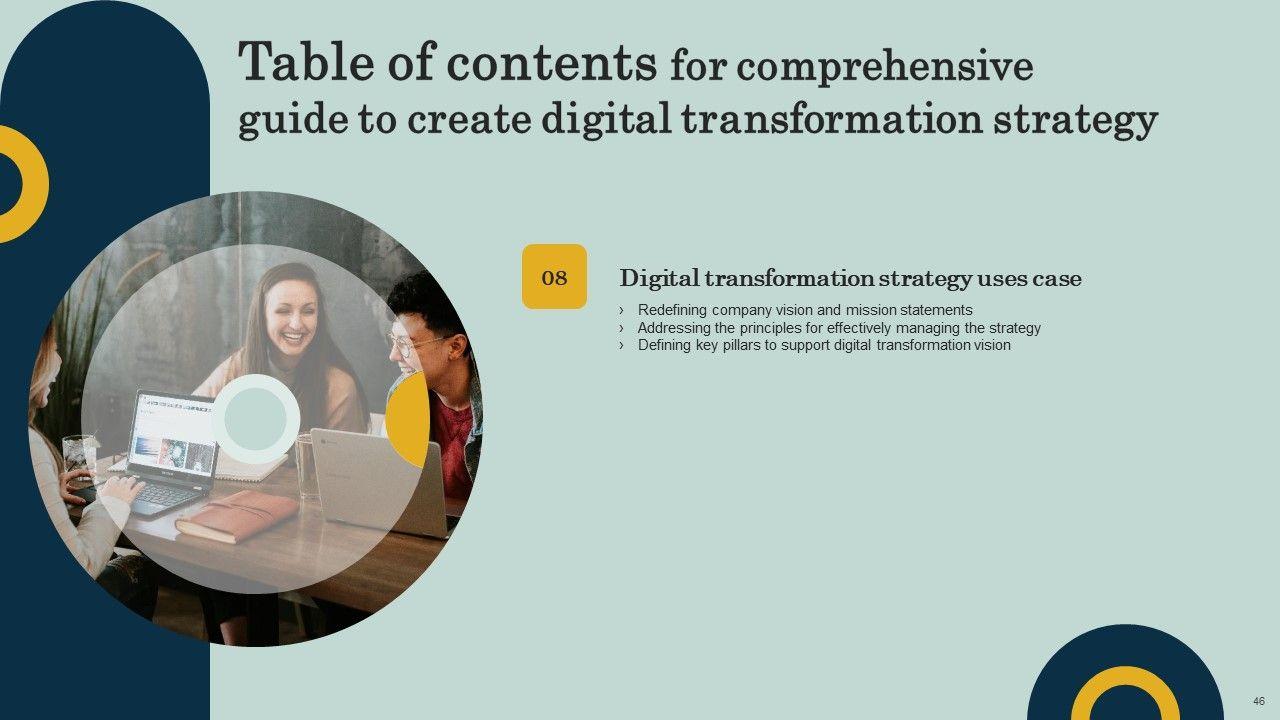 Table of contents for comprehensive guide to create digital transformation strategy

08

Digital transformation strategy uses case

› Redefining company vision and mission statements
› Addressing the principles for effectively managing the strategy
› Defining key pillars to support digital transformation vision

46